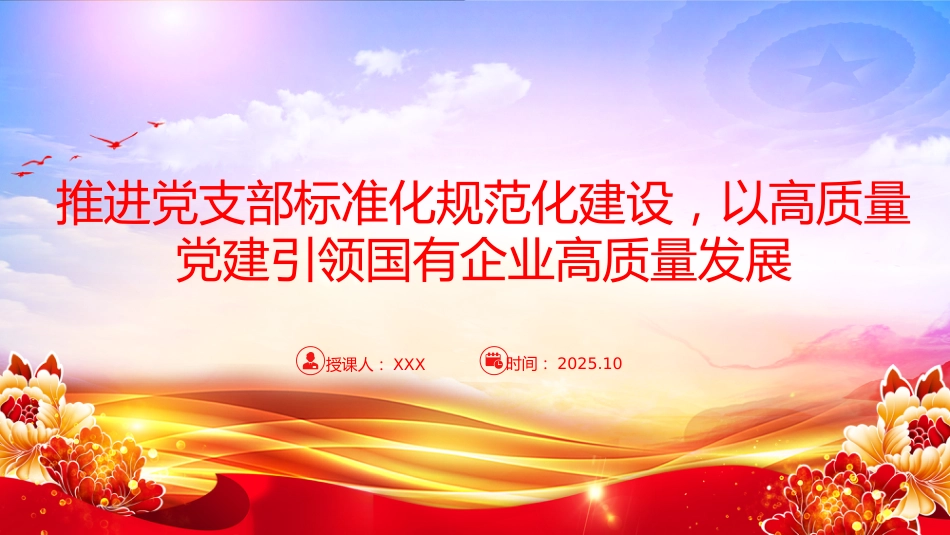 推进党支部标准化规范化建设，以高质量党建引领国有企业高质量发展

授课人：XXX

时间：2025.10